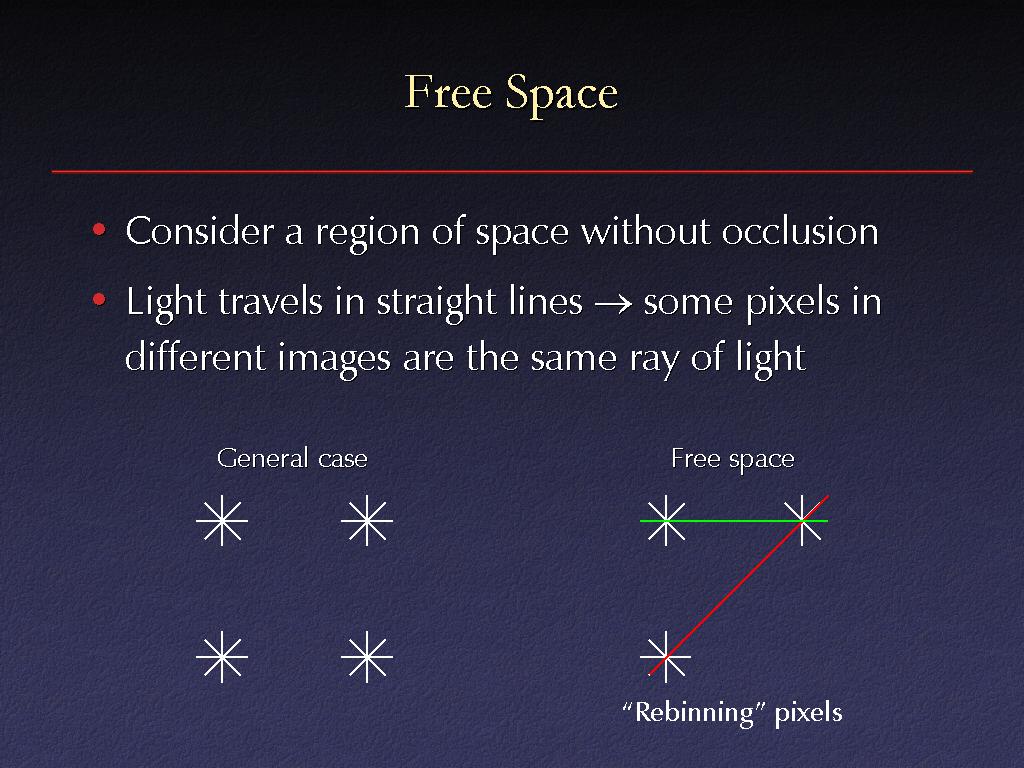 Free Space

• Consider a region of space without occlusion

• Light travels in straight lines $\rightarrow$ some pixels in different images are the same ray of light

General case

Free space

“Rebinning” pixels